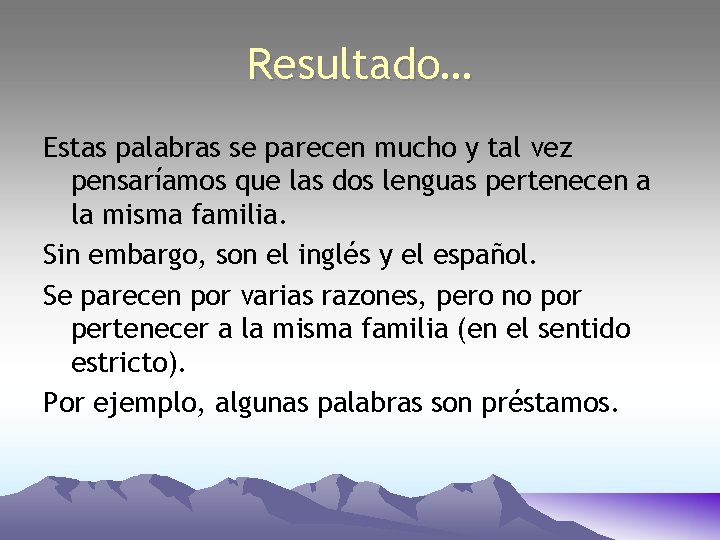 Resultado…

Estas palabras se parecen mucho y tal vez pensaríamos que las dos lenguas pertenecen a la misma familia.

Sin embargo, son el inglés y el español.

Se parecen por varias razones, pero no por pertenecer a la misma familia (en el sentido estricto).

Por ejemplo, algunas palabras son préstamos.